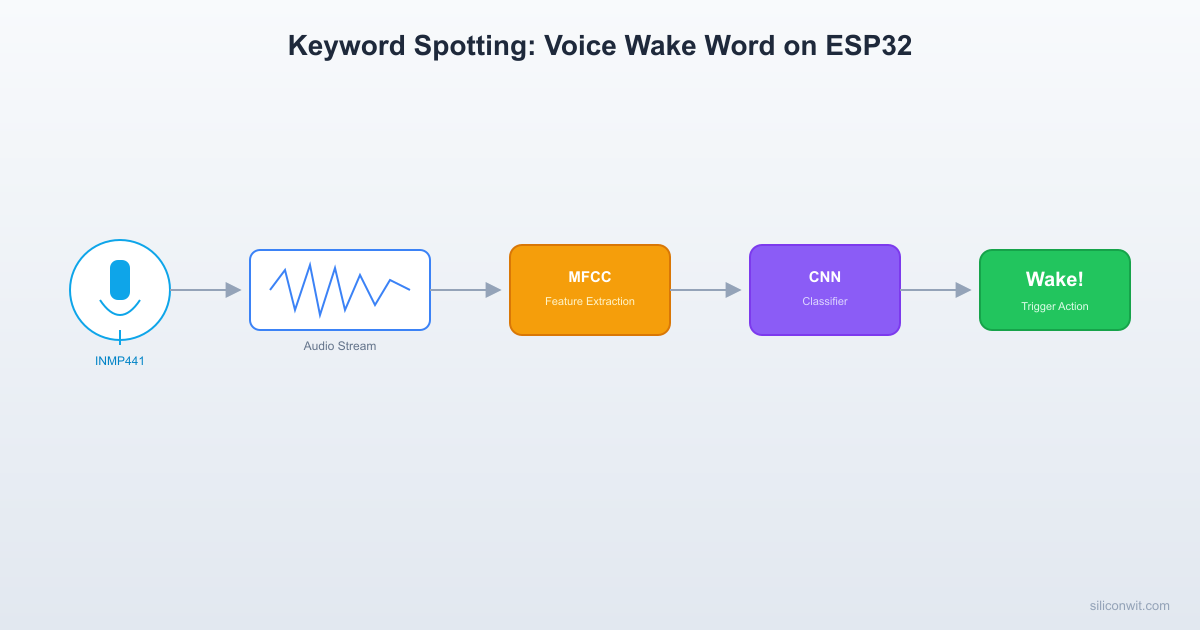 Keyword Spotting: Voice Wake Word on ESP32

INMP441

Audio Stream

MFCC
Feature Extraction

CNN
Classifier

Wake!
Trigger Action

siliconwit.com